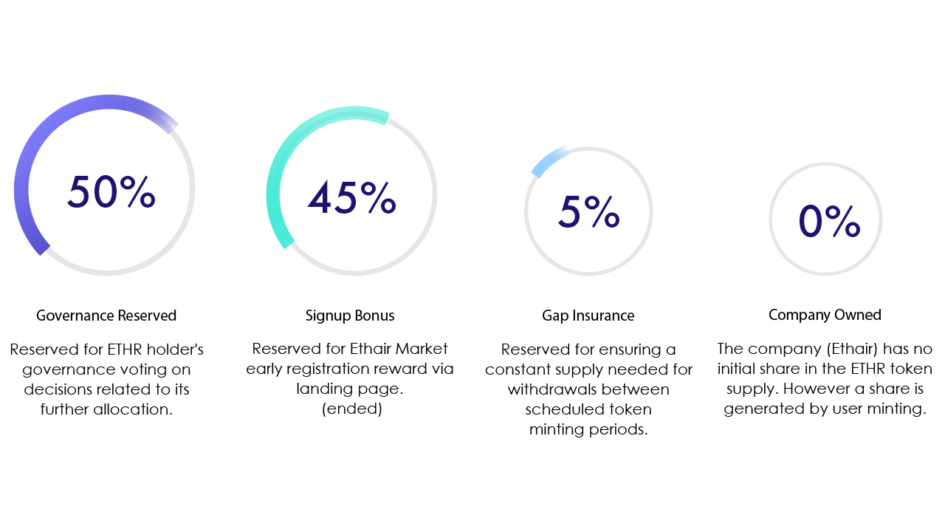 50%

Governance Reserved

Reserved for ETHR holder's governance voting on decisions related to its further allocation.

45%

Signup Bonus

Reserved for Ethair Market early registration reward via landing page. (ended)

5%

Gap Insurance

Reserved for ensuring a constant supply needed for withdrawals between scheduled token minting periods.

0%

Company Owned

The company (Ethair) has no initial share in the ETHR token supply. However a share is generated by user minting.